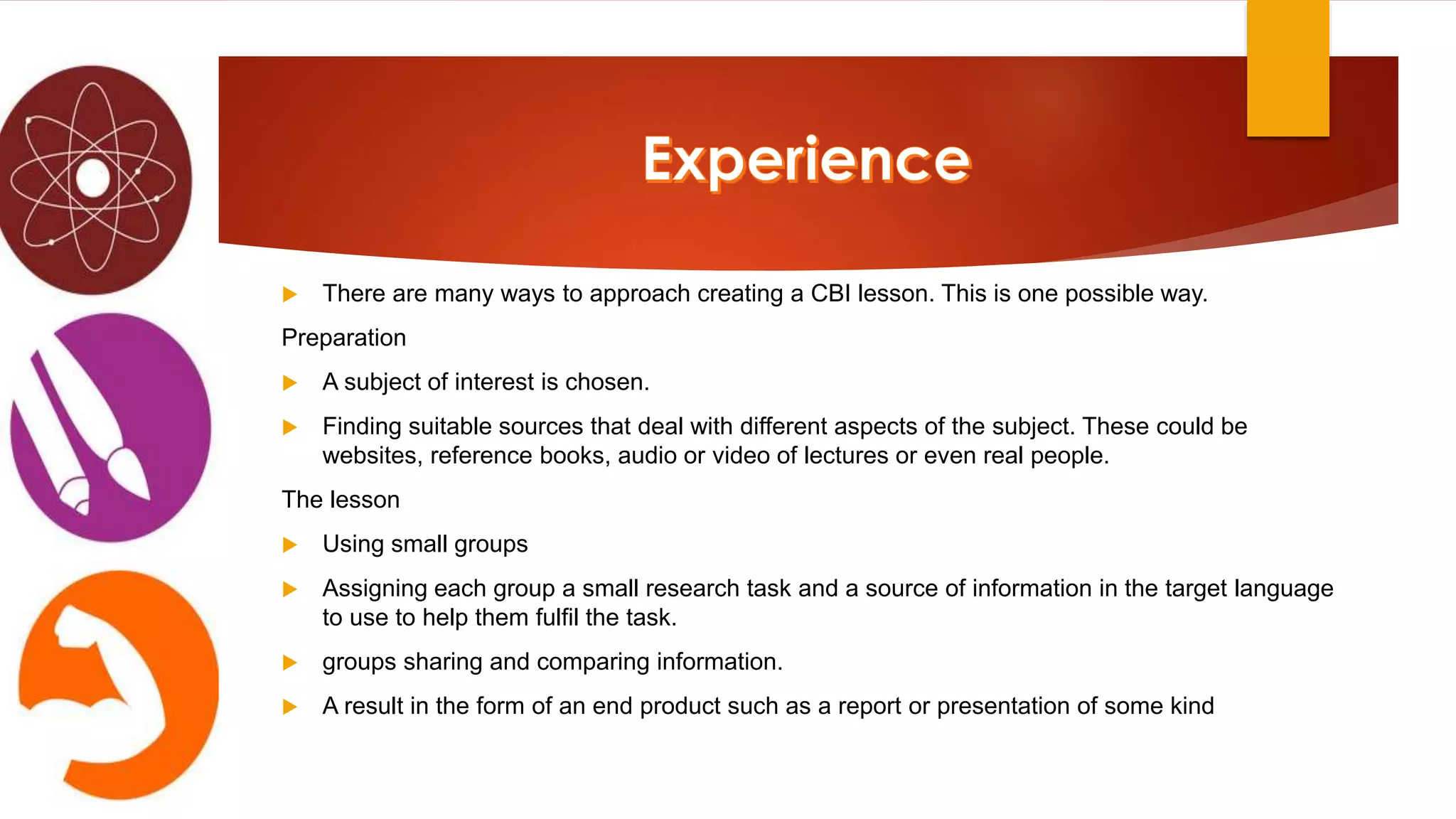 Experience

There are many ways to approach creating a CBI lesson. This is one possible way.

Preparation

A subject of interest is chosen.

Finding suitable sources that deal with different aspects of the subject. These could be websites, reference books, audio or video of lectures or even real people.

The lesson

Using small groups

Assigning each group a small research task and a source of information in the target language to use to help them fulfil the task.

groups sharing and comparing information.

A result in the form of an end product such as a report or presentation of some kind